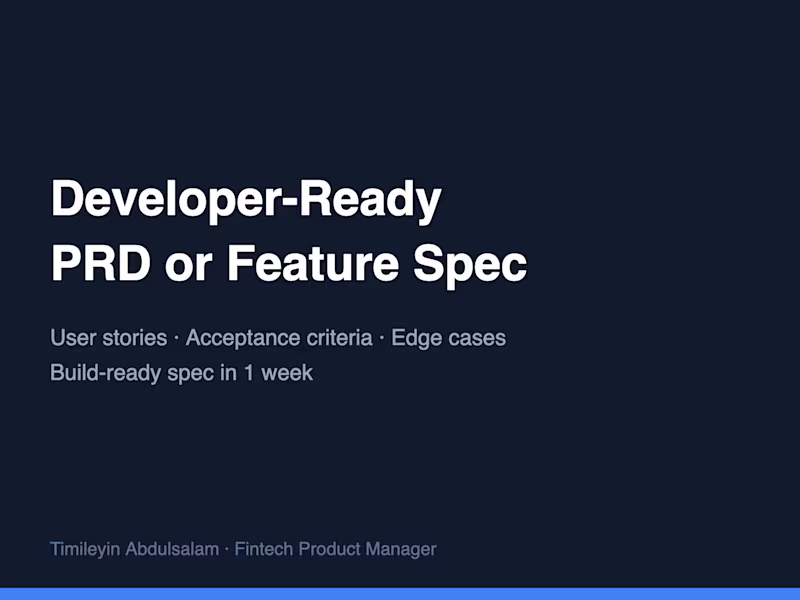 Developer-Ready
PRD or Feature Spec

User stories · Acceptance criteria · Edge cases
Build-ready spec in 1 week

Timileyin Abdulsalam · Fintech Product Manager